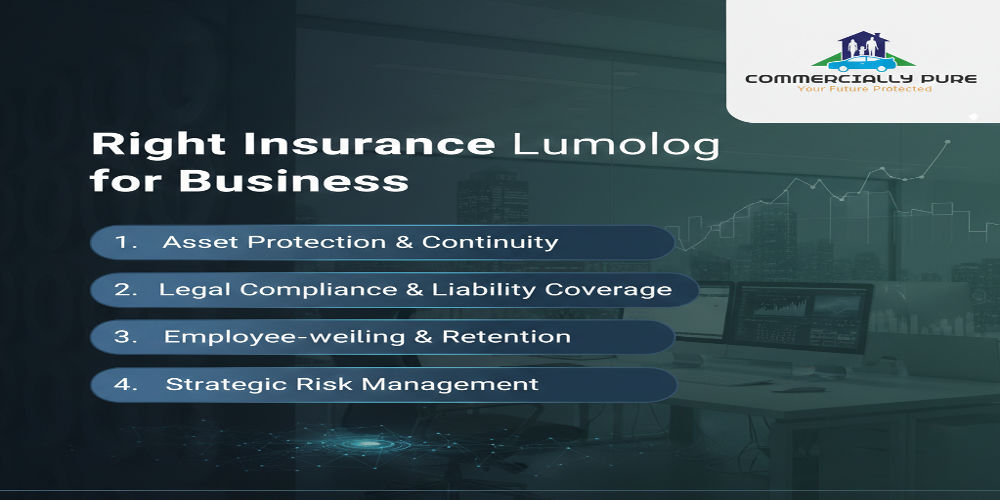 COMMERCIALLY PURE
Your Future Protected

Right Insurance Lumolog for Business

1. Asset Protection & Continuity
2. Legal Compliance & Liability Coverage
3. Employee-weiling & Retention
4. Strategic Risk Management